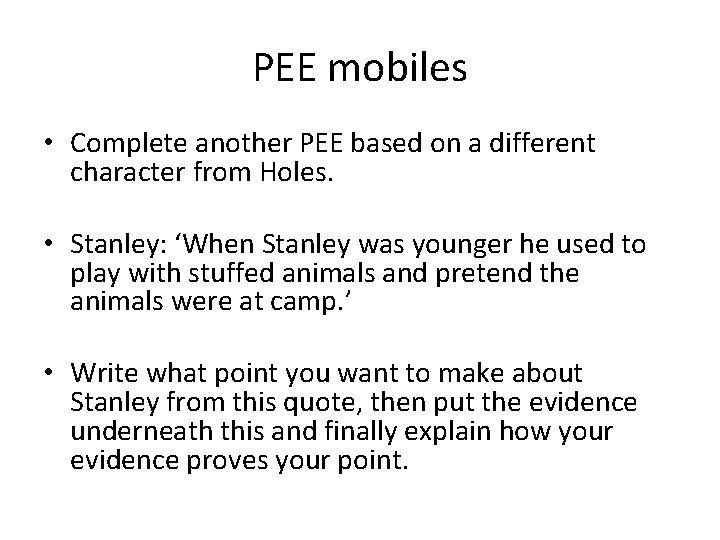 PEE mobiles

• Complete another PEE based on a different character from Holes.

• Stanley: ‘When Stanley was younger he used to play with stuffed animals and pretend the animals were at camp.’

• Write what point you want to make about Stanley from this quote, then put the evidence underneath this and finally explain how your evidence proves your point.